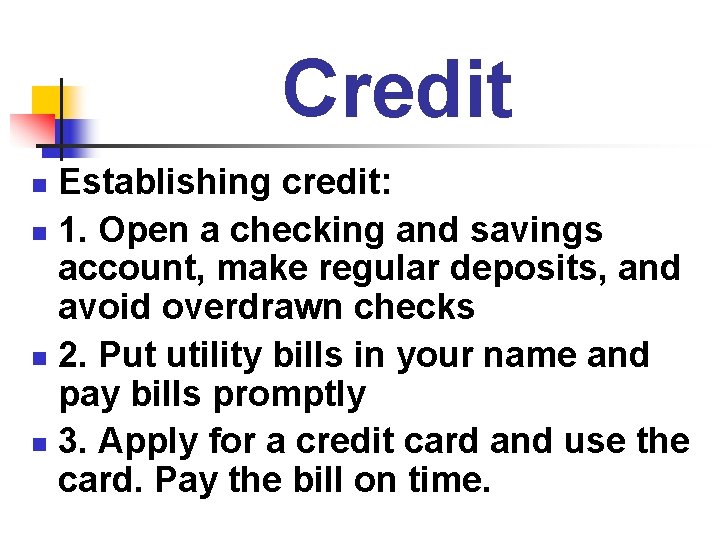 Credit

- Establishing credit:
- 1. Open a checking and savings account, make regular deposits, and avoid overdrawn checks
- 2. Put utility bills in your name and pay bills promptly
- 3. Apply for a credit card and use the card. Pay the bill on time.